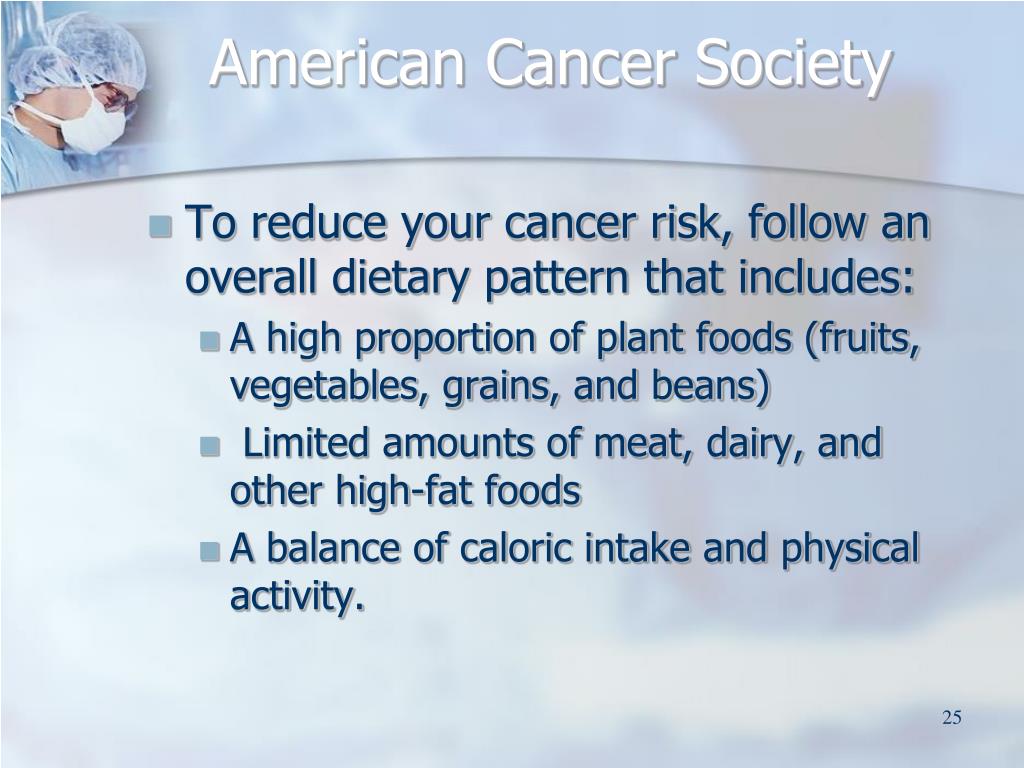 American Cancer Society

To reduce your cancer risk, follow an overall dietary pattern that includes:

A high proportion of plant foods (fruits, vegetables, grains, and beans)

Limited amounts of meat, dairy, and other high-fat foods

A balance of caloric intake and physical activity.

25